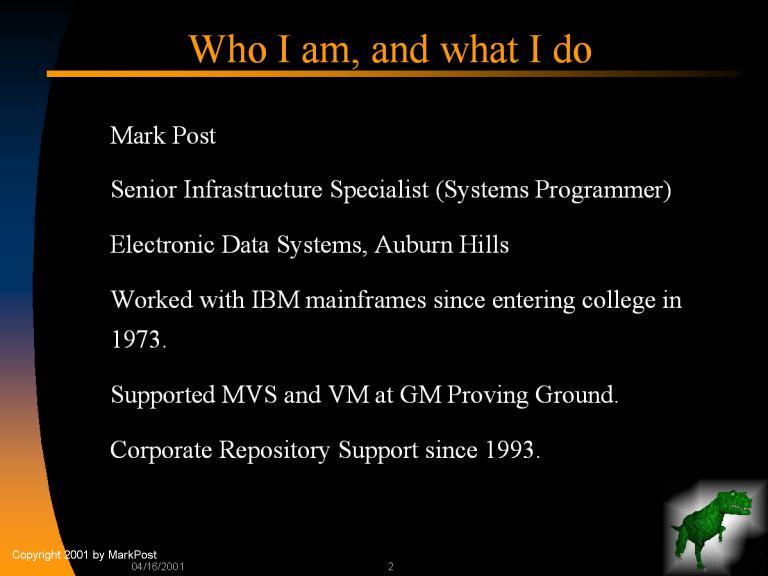 Who I am, and what I do

Mark Post

Senior Infrastructure Specialist (Systems Programmer)

Electronic Data Systems, Auburn Hills

Worked with IBM mainframes since entering college in 1973.

Supported MVS and VM at GM Proving Ground.

Corporate Repository Support since 1993.

Copyright 2001 by MarkPost
04/16/2001
2